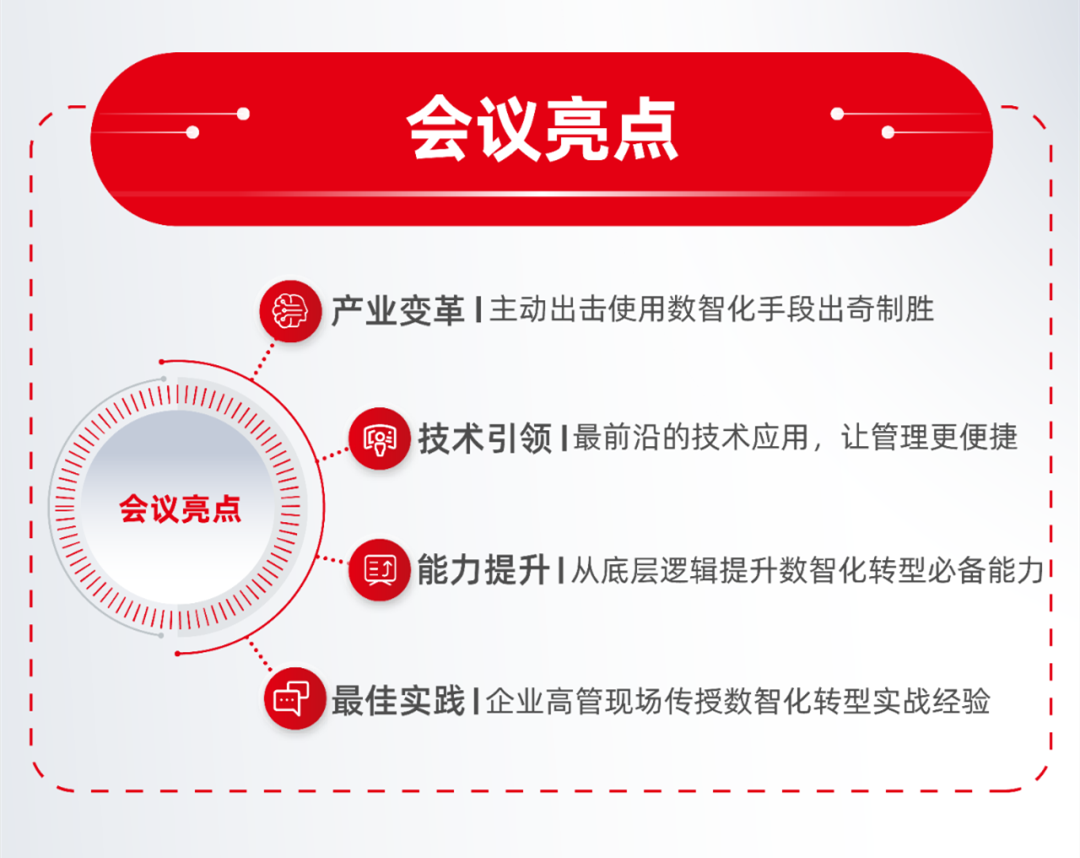 会议亮点

会议亮点

产业变革 | 主动出击使用数智化手段出奇制胜

技术引领 | 最前沿的技术应用，让管理更便捷

能力提升 | 从底层逻辑提升数智化转型必备能力

最佳实践 | 企业高管现场传授数智化转型实战经验